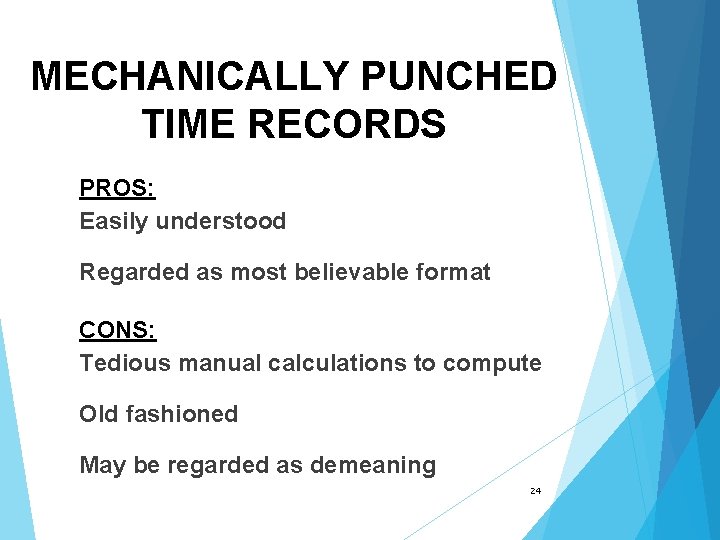 MECHANICALLY PUNCHED TIME RECORDS

PROS:
Easily understood

Regarded as most believable format

CONS:
Tedious manual calculations to compute

Old fashioned

May be regarded as demeaning

24